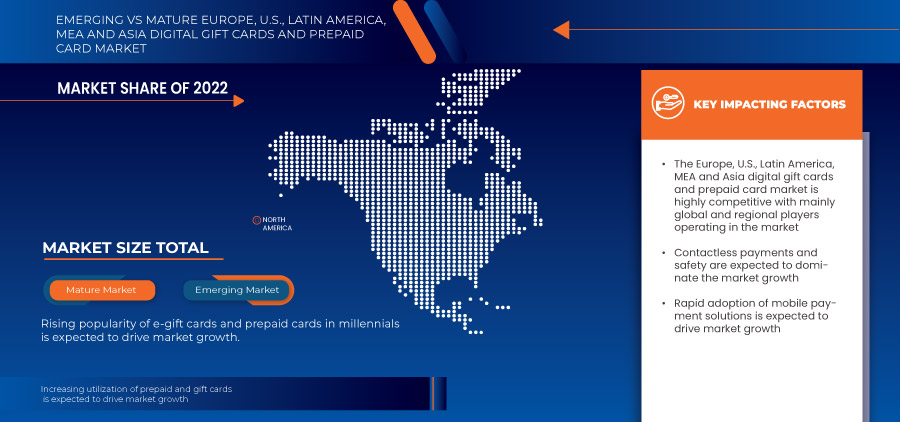 EMERGING VS MATURE EUROPE, U.S., LATIN AMERICA, MEA AND ASIA DIGITAL GIFT CARDS AND PREPAID CARD MARKET

MARKET SHARE OF 2022

NORTH AMERICA

MARKET SIZE TOTAL

Mature Market

Emerging Market

Rising popularity of e-gift cards and prepaid cards in millennials is expected to drive market growth.

Increasing utilization of prepaid and gift cards is expected to drive market growth

KEY IMPACTING FACTORS

• The Europe, U.S., Latin America, MEA and Asia digital gift cards and prepaid card market is highly competitive with mainly global and regional players operating in the market

• Contactless payments and safety are expected to dominate the market growth

• Rapid adoption of mobile payment solutions is expected to drive market growth